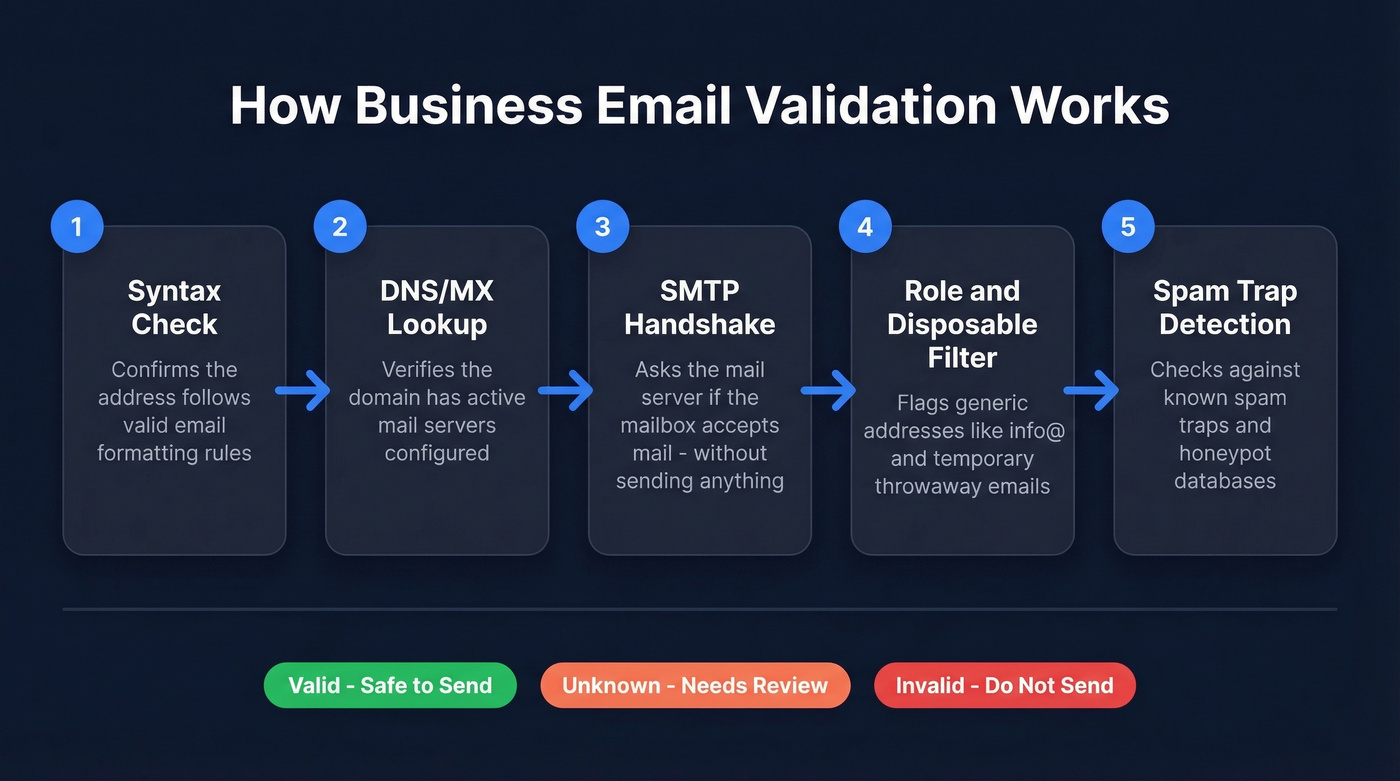 How Business Email Validation Works

1
Syntax Check
Confirms the address follows valid email formatting rules

2
DNS/MX Lookup
Verifies the domain has active mail servers configured

3
SMTP Handshake
Asks the mail server if the mailbox accepts mail - without sending anything

4
Role and Disposable Filter
Flags generic addresses like info@ and temporary throwaway emails

5
Spam Trap Detection
Checks against known spam traps and honeypot databases

Valid - Safe to Send
Unknown - Needs Review
Invalid - Do Not Send